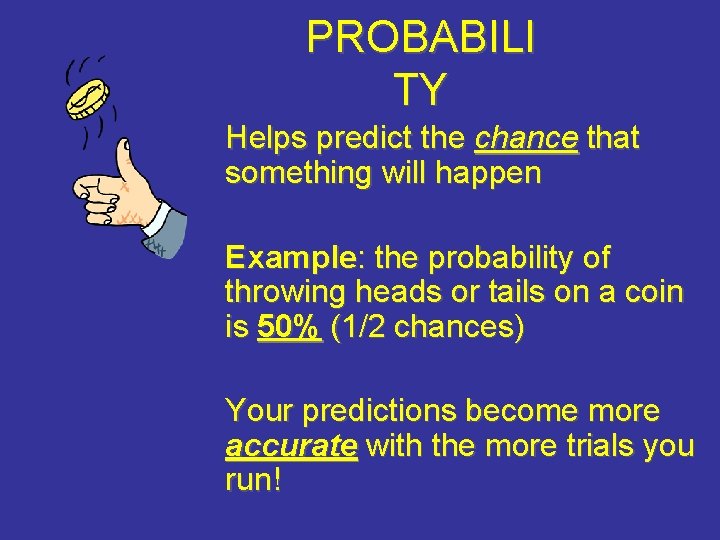 PROBABILI TY

Helps predict the chance that something will happen

Example: the probability of throwing heads or tails on a coin is 50% (1/2 chances)

Your predictions become more accurate with the more trials you run!